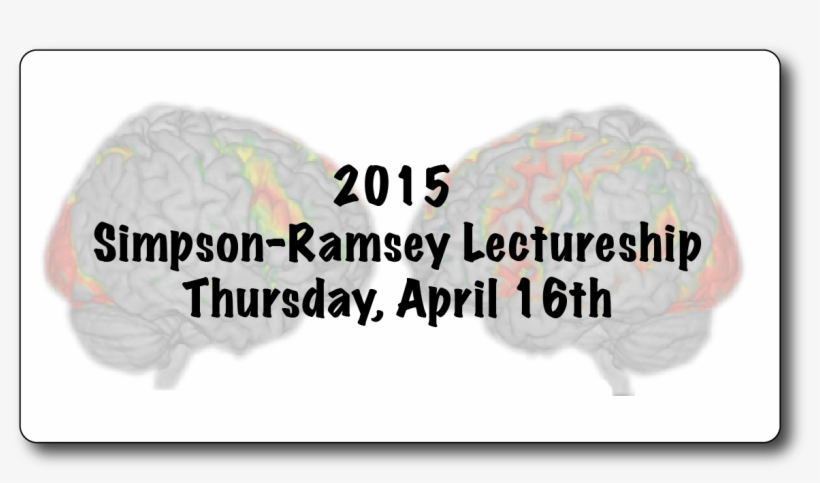 2015
Simpson-Ramsey Lectureship
Thursday, April 16th